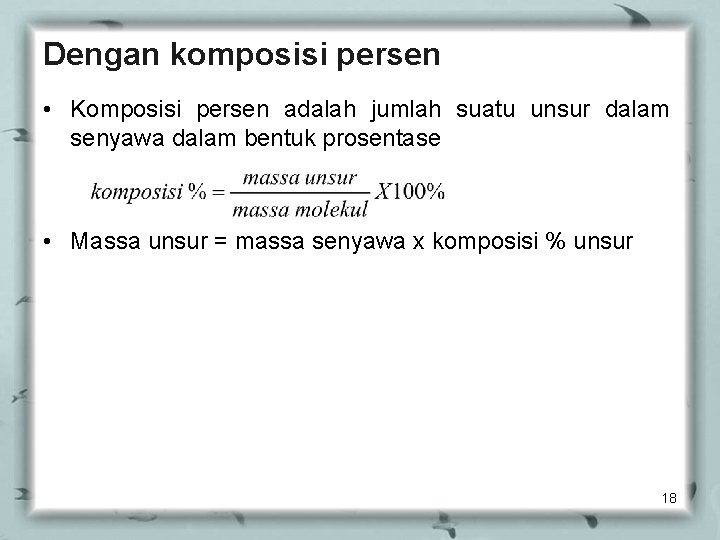 Dengan komposisi persen

• Komposisi persen adalah jumlah suatu unsur dalam senyawa dalam bentuk prosentase

$komposisi\ \% = \frac{massa\ unsur}{massa\ molekul} X100\%$

• Massa unsur = massa senyawa x komposisi % unsur

18